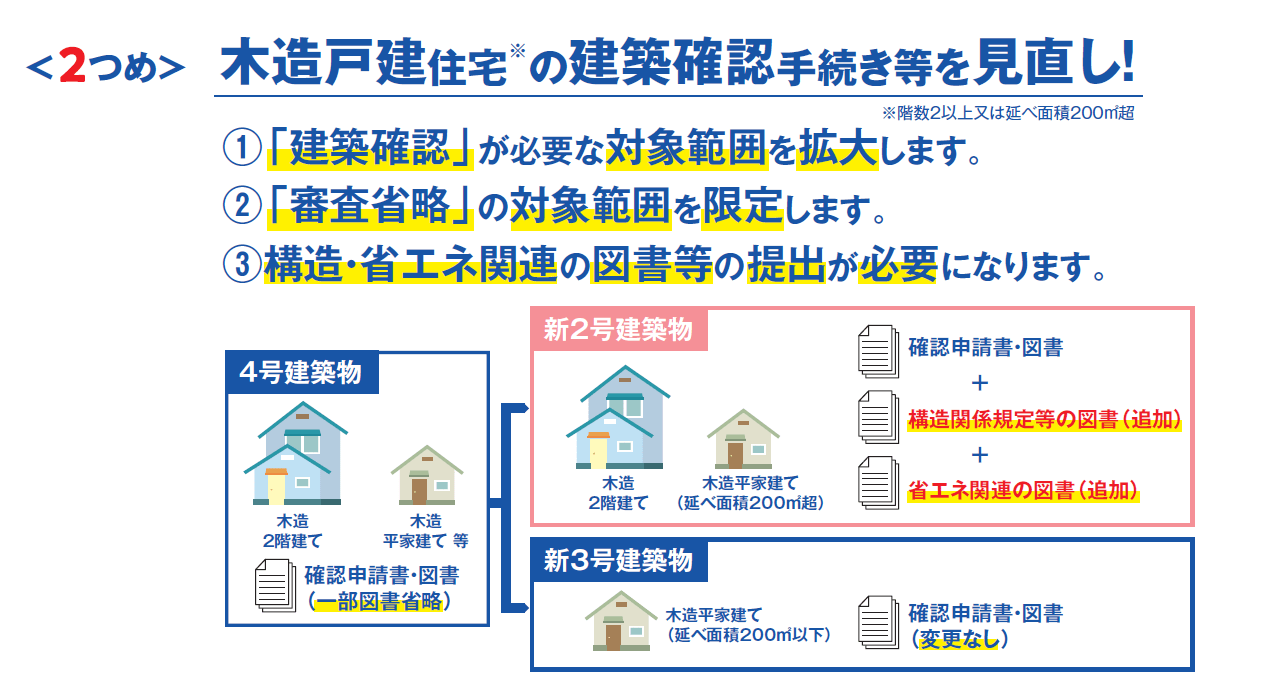 <2つめ> 木造戸建住宅※の建築確認手続き等を見直し!

※階数2以上又は延べ面積200㎡超

①「建築確認」が必要な対象範囲を拡大します。
②「審査省略」の対象範囲を限定します。
③構造・省エネ関連の図書等の提出が必要になります。

4号建築物

木造 2階建て

木造 平家建て 等

確認申請書・図書 (一部図書省略)

新2号建築物

木造 2階建て

木造平家建て (延べ面積200㎡超)

確認申請書・図書
+
構造関係規定等の図書(追加)
+
省エネ関連の図書(追加)

新3号建築物

木造平家建て (延べ面積200㎡以下)

確認申請書・図書 (変更なし)